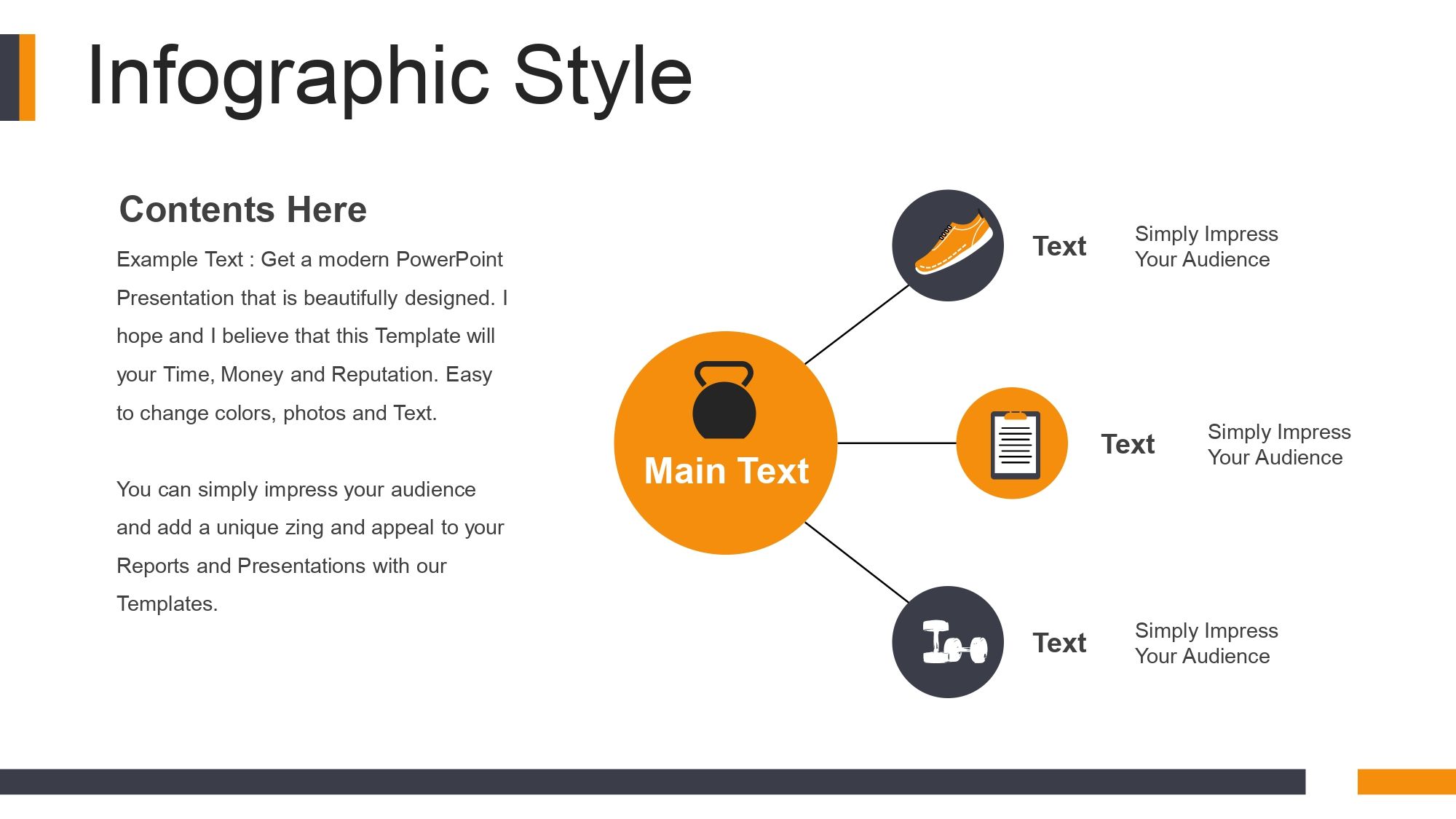 Infographic Style

Contents Here

Example Text : Get a modern PowerPoint Presentation that is beautifully designed. I hope and I believe that this Template will your Time, Money and Reputation. Easy to change colors, photos and Text.

You can simply impress your audience and add a unique zing and appeal to your Reports and Presentations with our Templates.

Main Text

Text

Simply Impress Your Audience

Text

Simply Impress Your Audience

Text

Simply Impress Your Audience